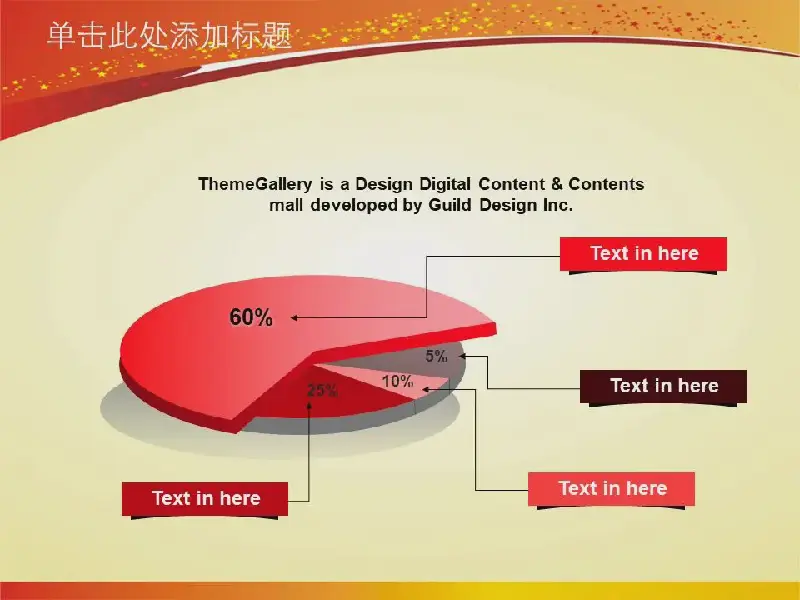 单击此处添加标题

ThemeGallery is a Design Digital Content & Contents mall developed by Guild Design Inc.

Text in here

60%

5%

10%

25%

Text in here

Text in here

Text in here